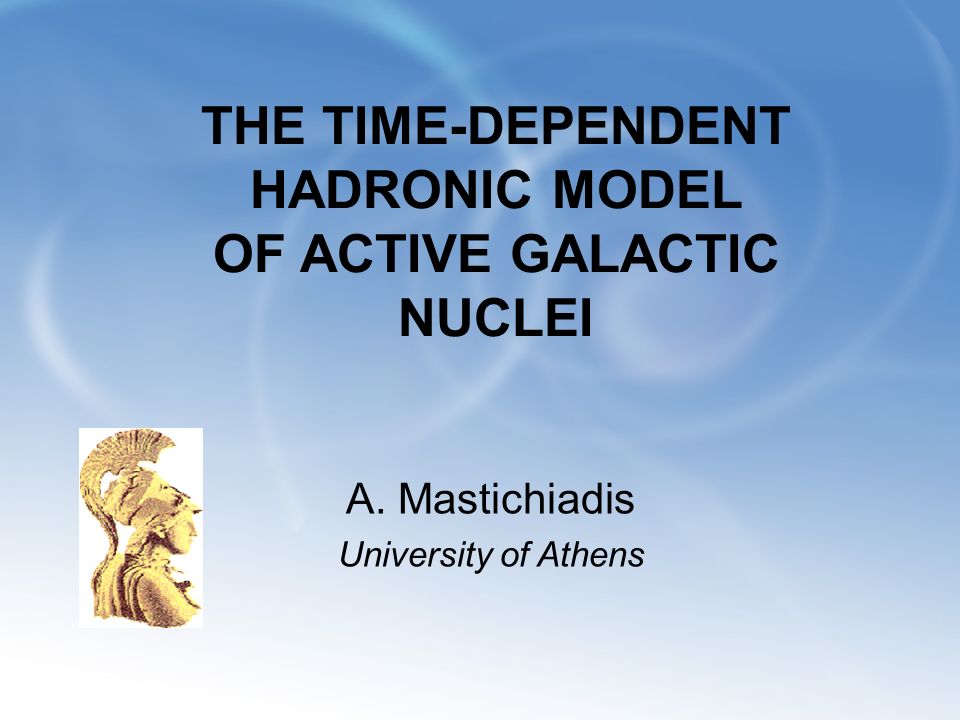 THE TIME-DEPENDENT HADRONIC MODEL OF ACTIVE GALACTIC NUCLEI

A. Mastichiadis
University of Athens